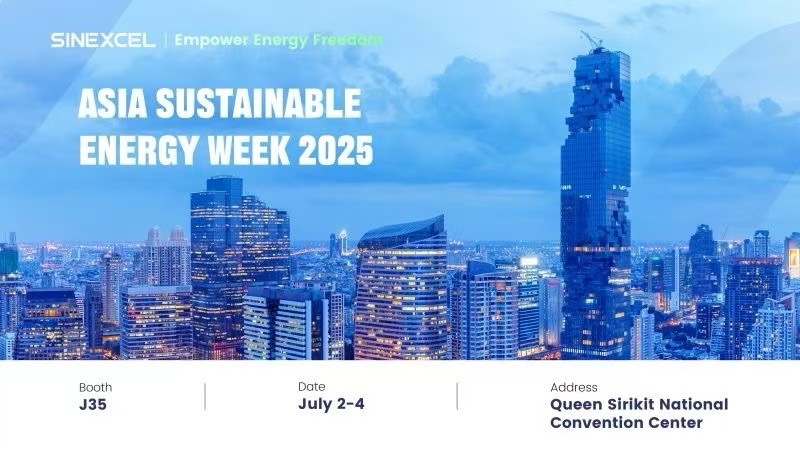 SINEXCEL | Empower Energy Freedom

ASIA SUSTAINABLE ENERGY WEEK 2025

Booth
J35

Date
July 2-4

Address
Queen Sirikit National Convention Center